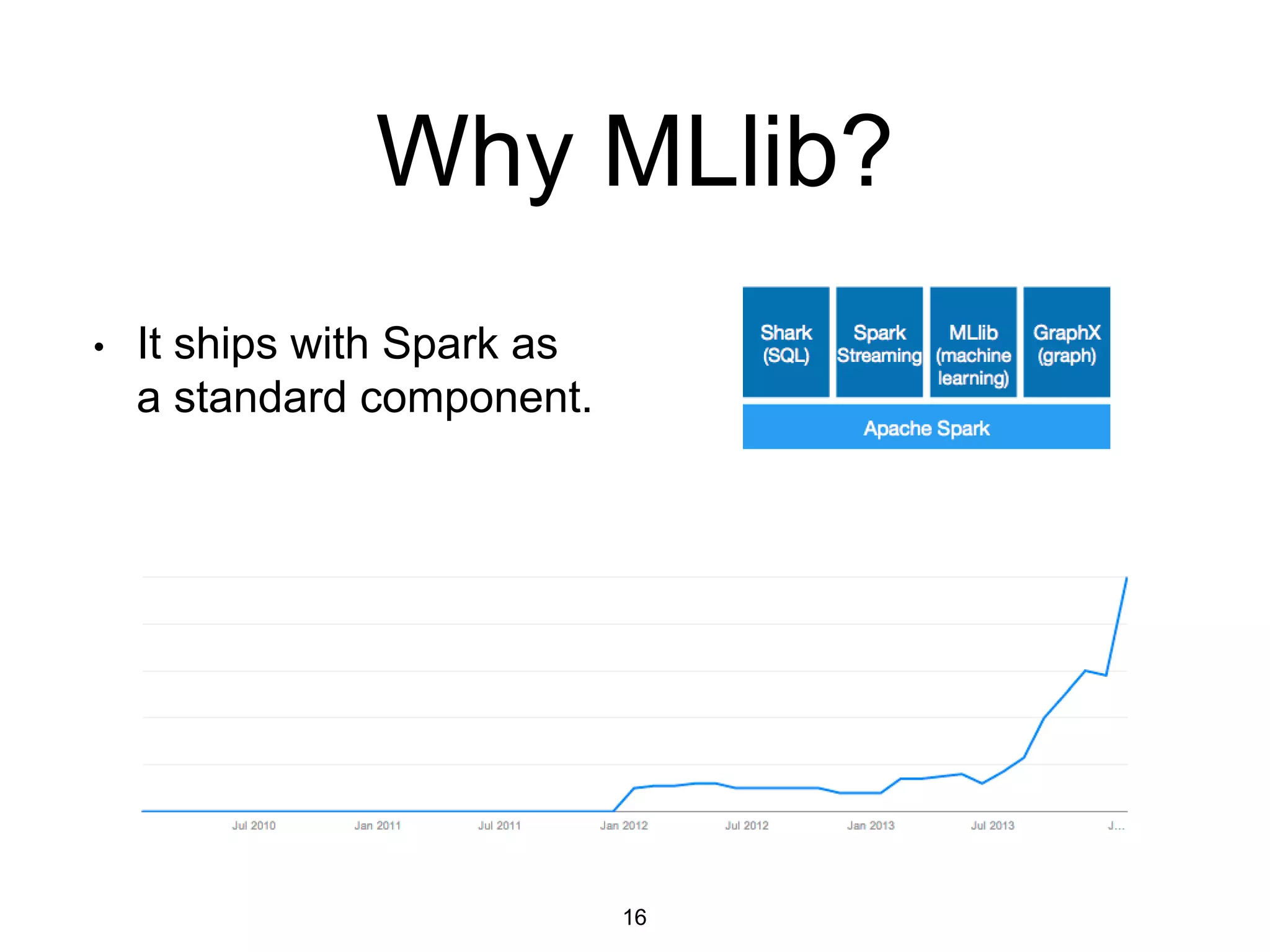 Why MLlib?

• It ships with Spark as a standard component.

Shark (SQL)

Spark Streaming

MLlib (machine learning)

GraphX (graph)

Apache Spark

Jul 2010 Jan 2011 Jul 2011 Jan 2012 Jul 2012 Jan 2013 Jul 2013 J...

16